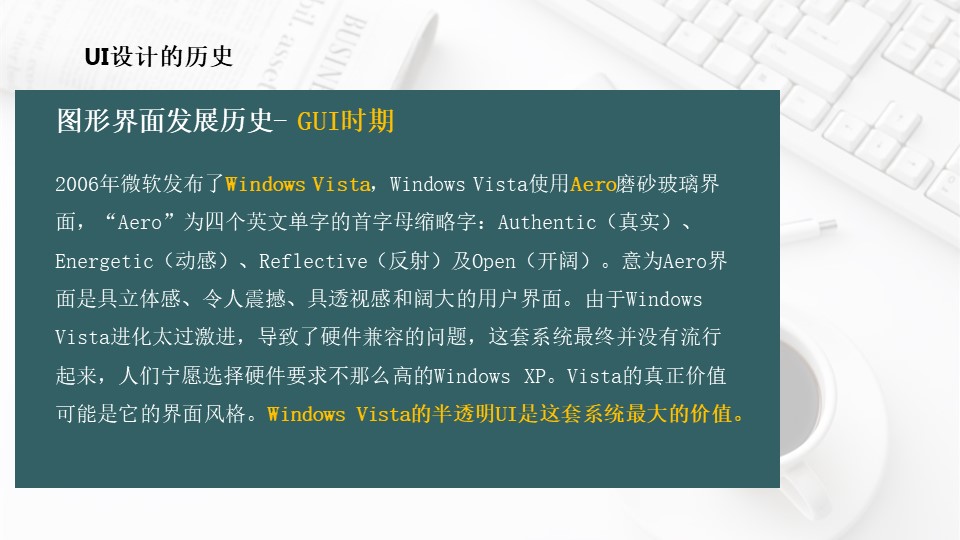 UI设计的历史

图形界面发展历史- GUI时期

2006年微软发布了Windows Vista，Windows Vista使用Aero磨砂玻璃界面，“Aero”为四个英文单字的首字母缩略字：Authentic（真实）、Energetic（动感）、Reflective（反射）及Open（开阔）。意为Aero界面是具立体感、令人震撼、具透视感和阔大的用户界面。由于Windows Vista进化太过激进，导致了硬件兼容的问题，这套系统最终并没有流行起来，人们宁愿选择硬件要求不那么高的Windows XP。Vista的真正价值可能是它的界面风格。Windows Vista的半透明UI是这套系统最大的价值。